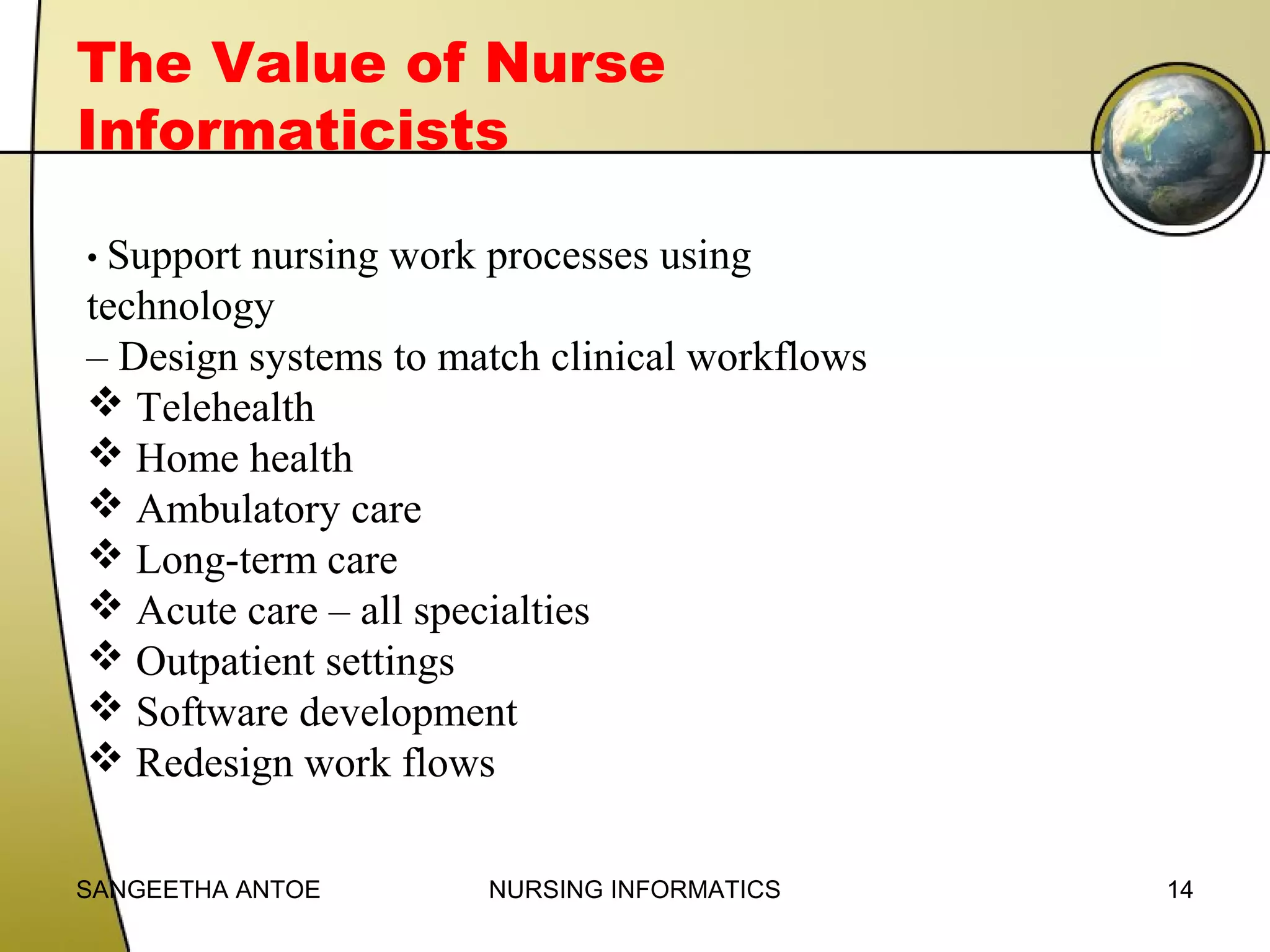 The Value of Nurse Informaticists

• Support nursing work processes using technology
– Design systems to match clinical workflows
❖ Telehealth
❖ Home health
❖ Ambulatory care
❖ Long-term care
❖ Acute care – all specialties
❖ Outpatient settings
❖ Software development
❖ Redesign work flows

SANGEETHA ANTOE NURSING INFORMATICS 14